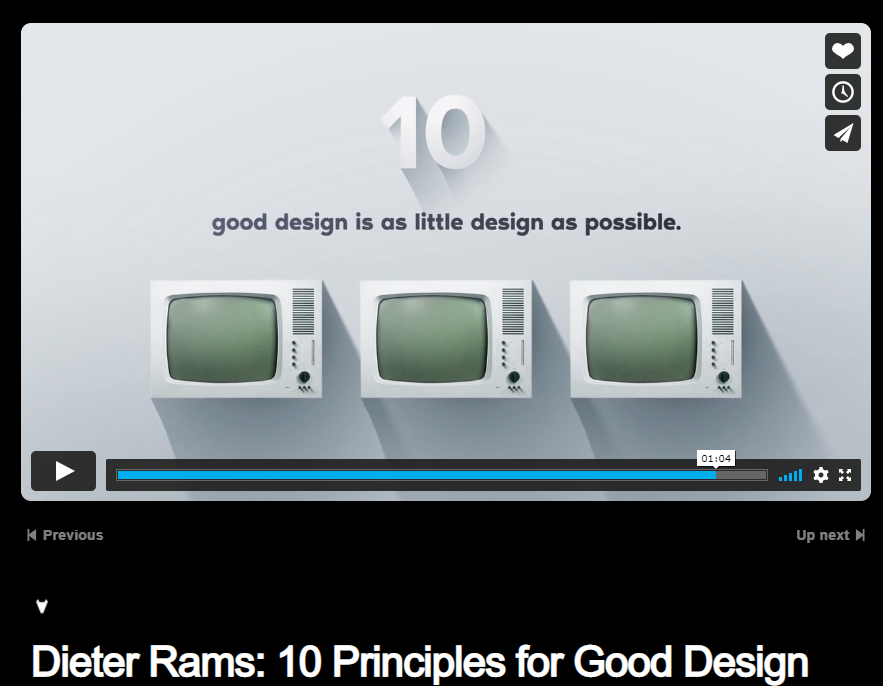 10

good design is as little design as possible.

01:04

Previous

Up next

Dieter Rams: 10 Principles for Good Design